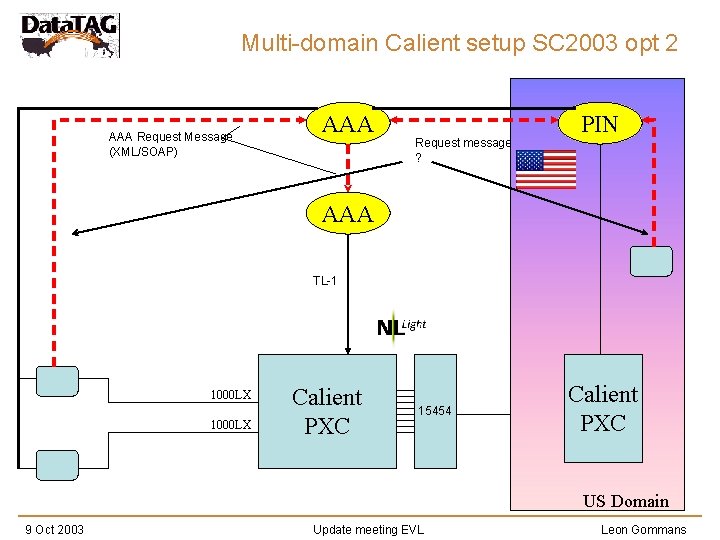 DataTAG

Multi-domain Calient setup SC2003 opt 2

AAA

PIN

AAA Request Message (XML/SOAP)

Request message ?

AAA

TL-1

NL Light

1000LX

1000LX

Calient PXC

15454

Calient PXC

US Domain

9 Oct 2003

Update meeting EVL

Leon Gommans